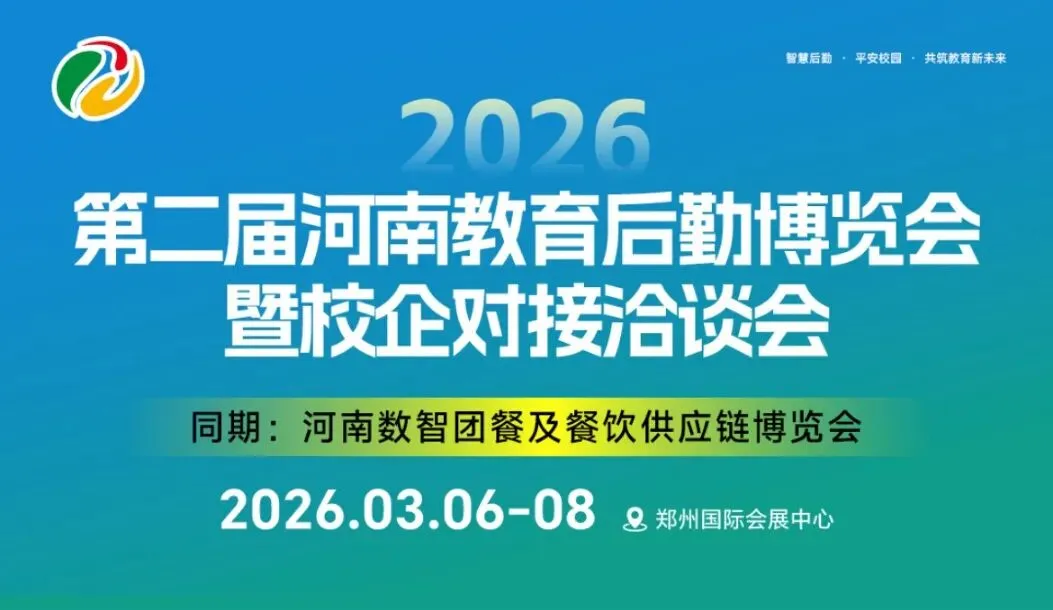 智慧后勤 · 平安校园 · 共筑教育新未来

2026

第二届河南教育后勤博览会
暨校企对接洽谈会

同期：河南数智团餐及餐饮供应链博览会

2026.03.06-08

郑州国际会展中心